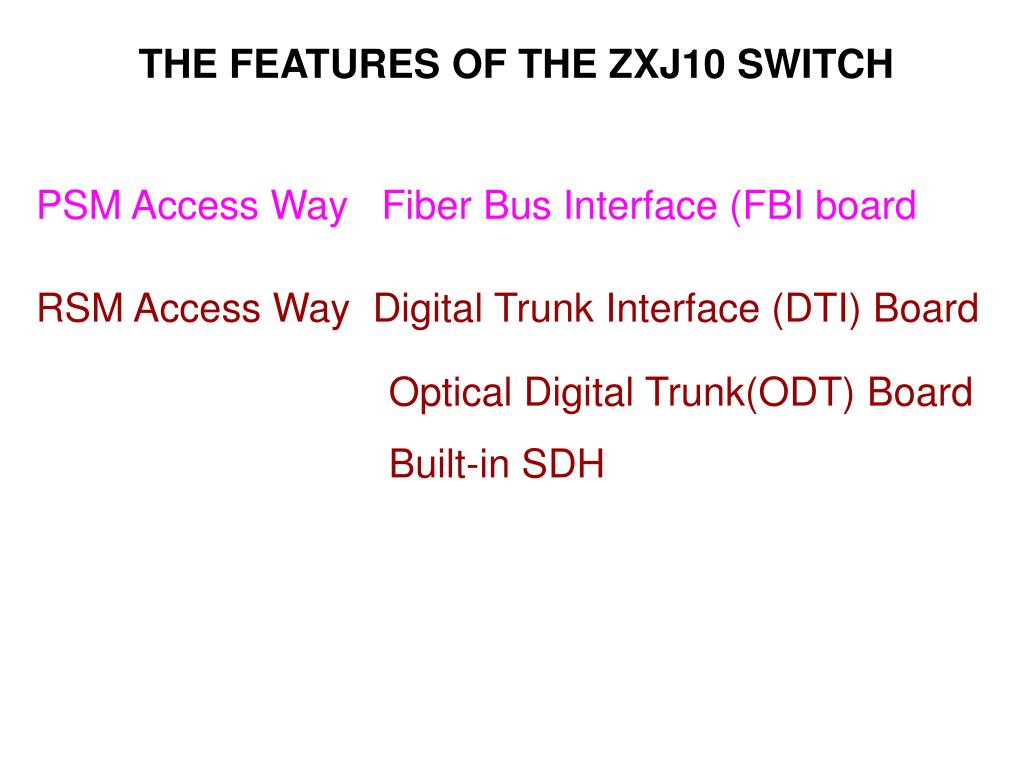 THE FEATURES OF THE ZXJ10 SWITCH

PSM Access Way   Fiber Bus Interface (FBI board

RSM Access Way  Digital Trunk Interface (DTI) Board

Optical Digital Trunk(ODT) Board

Built-in SDH